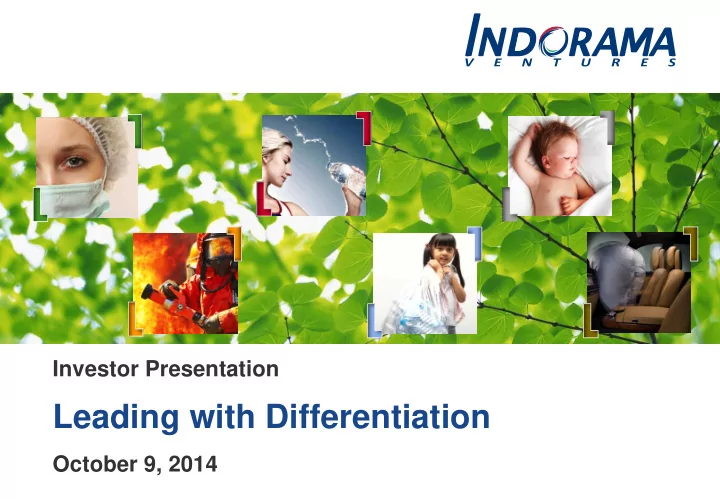 INDORAMA
VENTURES

Investor Presentation

Leading with Differentiation

October 9, 2014